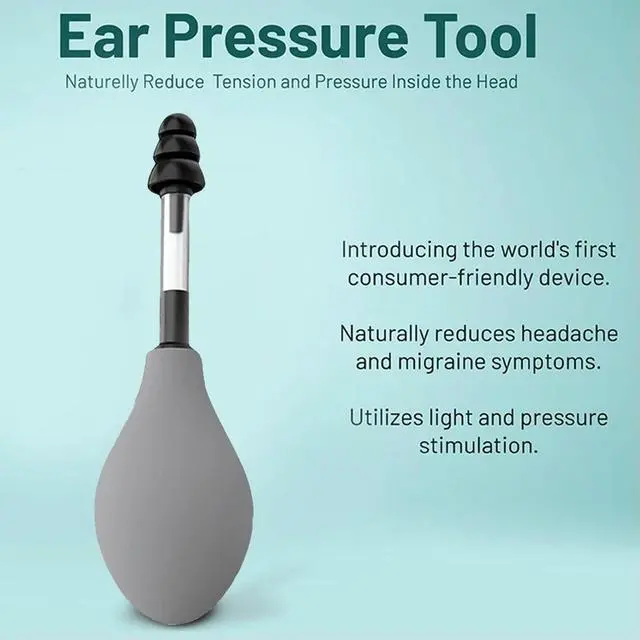 Ear Pressure Tool

Naturelly Reduce  Tension and Pressure Inside the Head

Introducing the world's first consumer-friendly device.

Naturally reduces headache and migraine symptoms.

Utilizes light and pressure stimulation.